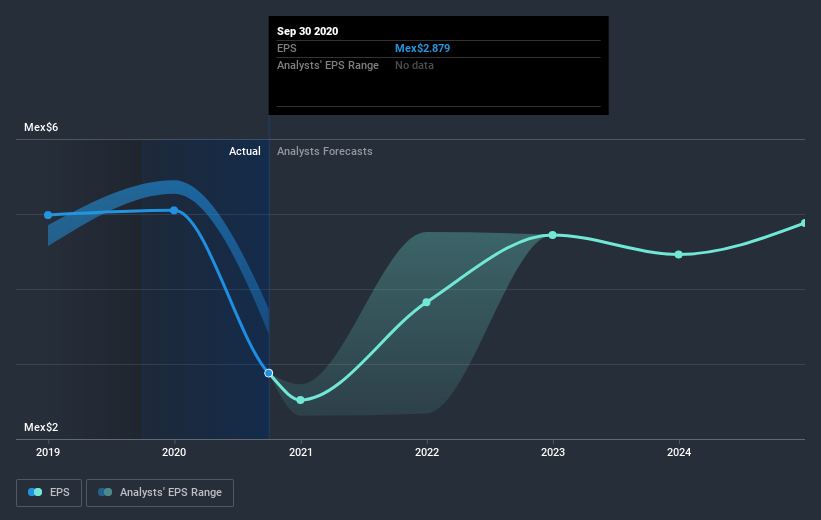 Sep 30 2020
EPS Mex$2.879
Analysts' EPS Range No data

Mex$6
Actual
Analysts Forecasts
Mex$2

2019
2020
2021
2022
2023
2024

EPS
Analysts' EPS Range